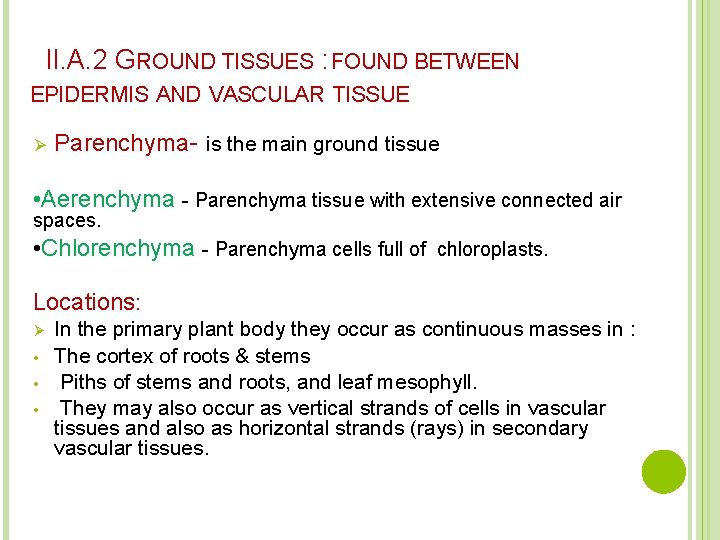 II.A.2 GROUND TISSUES : FOUND BETWEEN EPIDERMIS AND VASCULAR TISSUE

➢ Parenchyma- is the main ground tissue

•Aerenchyma - Parenchyma tissue with extensive connected air spaces.
•Chlorenchyma - Parenchyma cells full of chloroplasts.

Locations:
➢ In the primary plant body they occur as continuous masses in :
• The cortex of roots & stems
• Piths of stems and roots, and leaf mesophyll.
• They may also occur as vertical strands of cells in vascular tissues and also as horizontal strands (rays) in secondary vascular tissues.